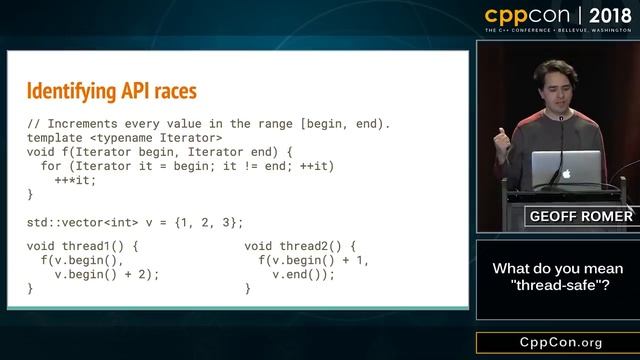 cppcon | 2018
THE C++ CONFERENCE • BELLEVUE, WASHINGTON

Identifying API races

// Increments every value in the range [begin, end).
template <typename Iterator>
void f(Iterator begin, Iterator end) {
  for (Iterator it = begin; it != end; ++it)
    ++*it;
}

std::vector<int> v = {1, 2, 3};

void thread1() {
  f(v.begin(),
    v.begin() + 2);
}

void thread2() {
  f(v.begin() + 1,
    v.end());
}

GEOFF ROMER

What do you mean "thread-safe"?

CppCon.org